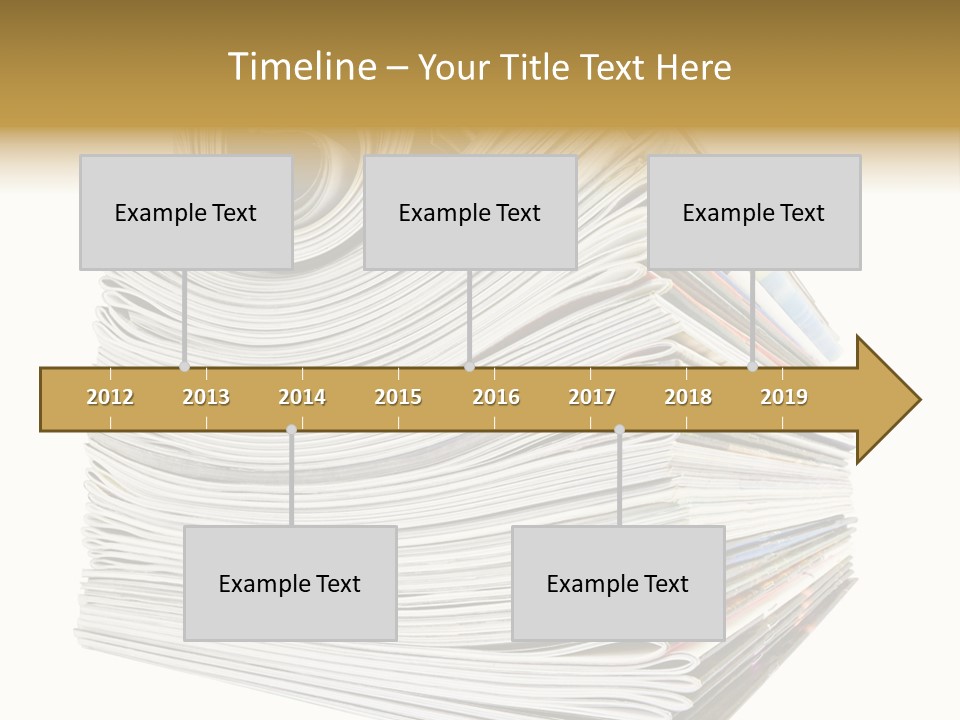 Timeline – Your Title Text Here

Example Text

Example Text

Example Text

2012 2013 2014 2015 2016 2017 2018 2019

Example Text

Example Text